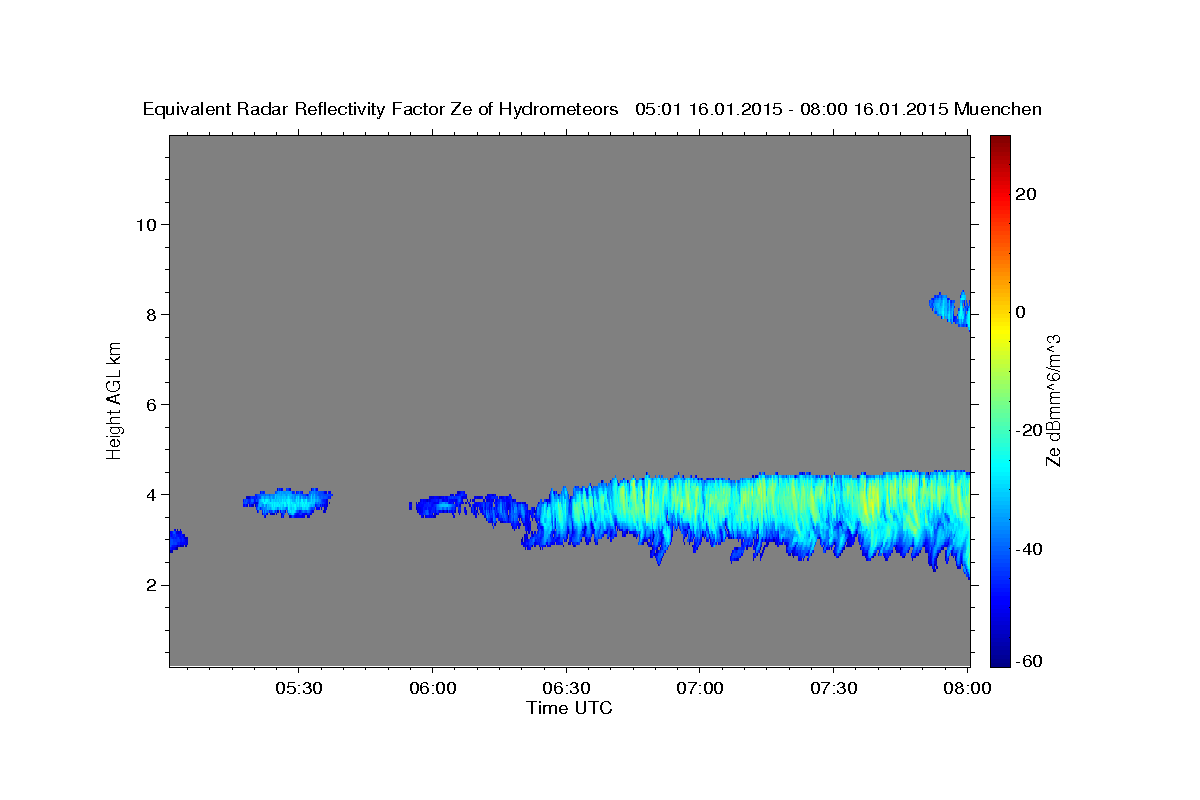 Equivalent Radar Reflectivity Factor Ze of Hydrometeors 05:01 16.01.2015 - 08:00 16.01.2015 Muenchen

Height AGL km
10
8
6
4
2

05:30
06:00
06:30
07:00
07:30
08:00
Time UTC

20
0
-20
-40
-60
Ze dBmm^6/m^3